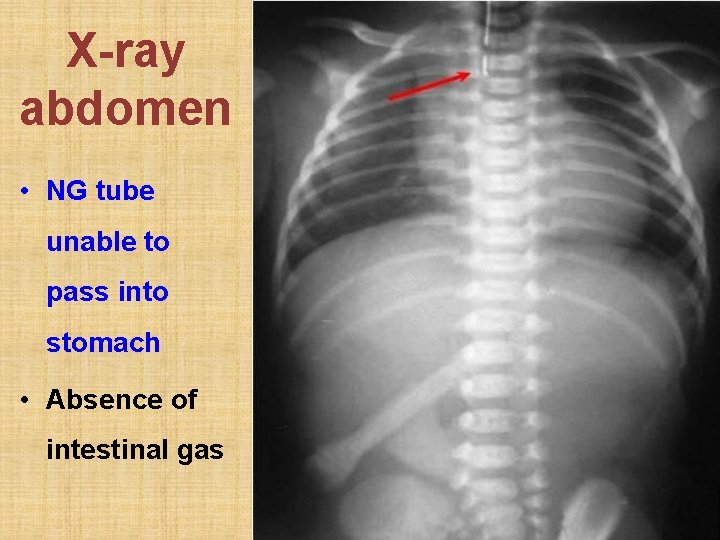 X-ray abdomen

• NG tube unable to pass into stomach

• Absence of intestinal gas